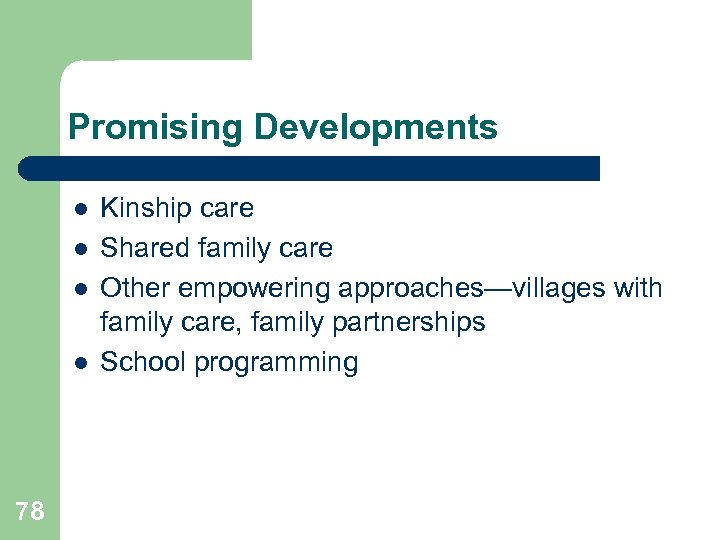 Promising Developments

- Kinship care
- Shared family care
- Other empowering approaches—villages with family care, family partnerships
- School programming

78